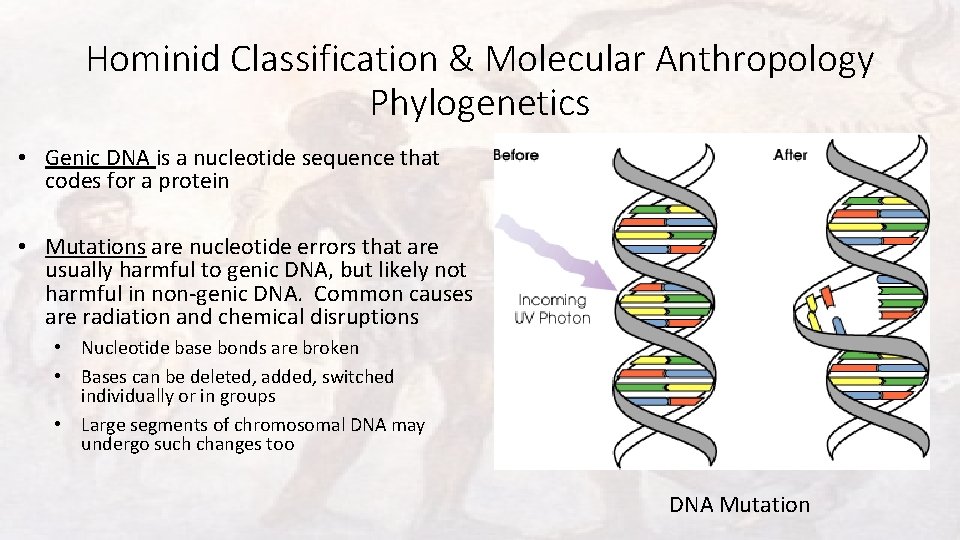 Hominid Classification & Molecular Anthropology
Phylogenetics

• Genic DNA is a nucleotide sequence that codes for a protein

• Mutations are nucleotide errors that are usually harmful to genic DNA, but likely not harmful in non-genic DNA. Common causes are radiation and chemical disruptions
  • Nucleotide base bonds are broken
  • Bases can be deleted, added, switched individually or in groups
  • Large segments of chromosomal DNA may undergo such changes too

Before

After

Incoming UV Photon

DNA Mutation